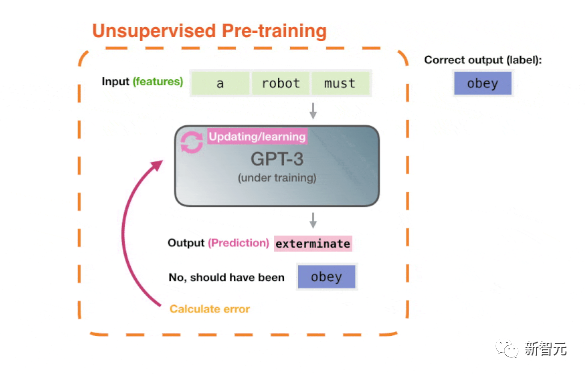 Unsupervised Pre-training

Input (features) a robot must

Correct output (label): obey

Updating/learning

GPT-3
(under training)

Output (Prediction) exterminate

No, should have been obey

Calculate error

新智元